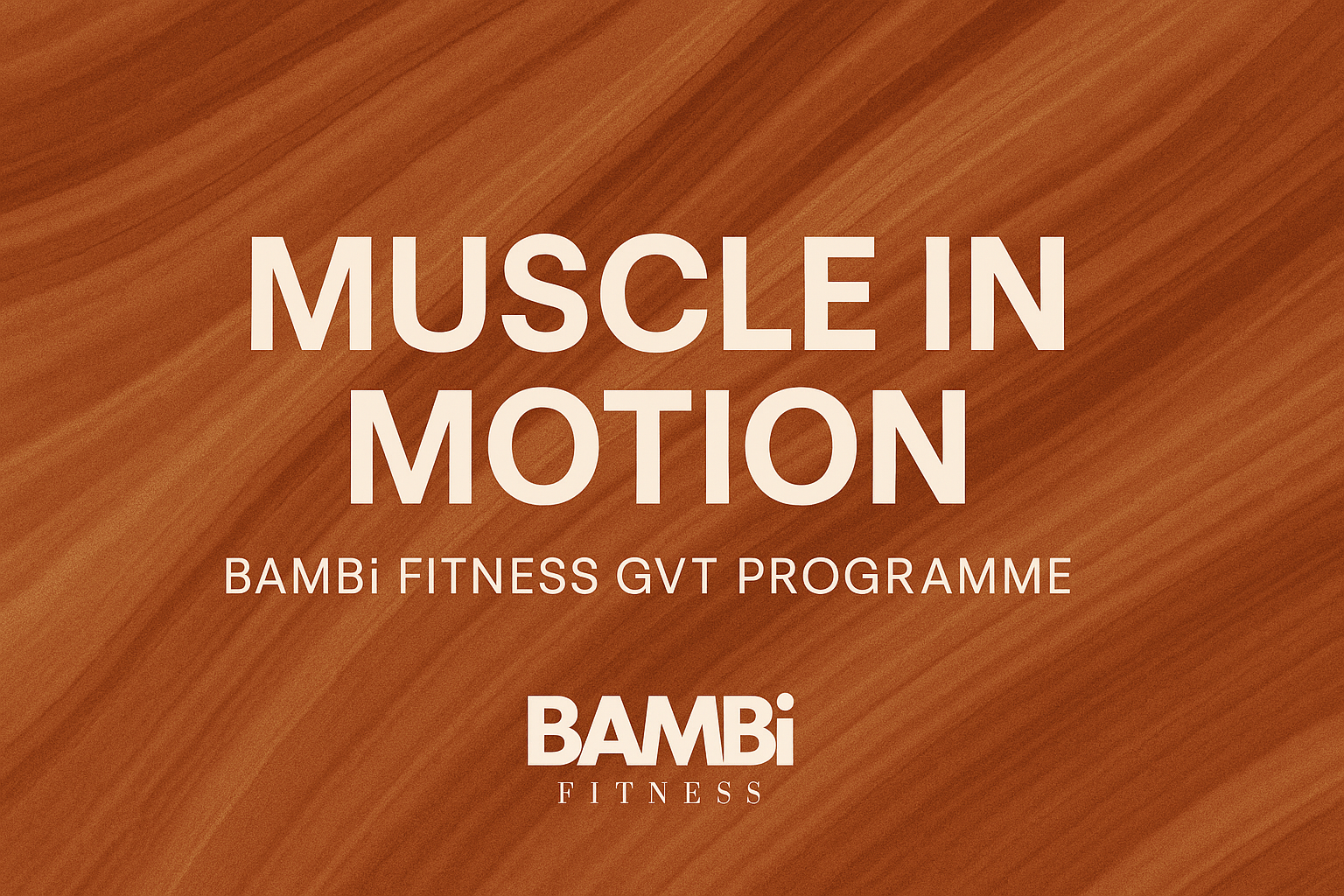 MUSCLE IN MOTION

BAMBi FITNESS GVT PROGRAMME

BAMBi
FITNESS